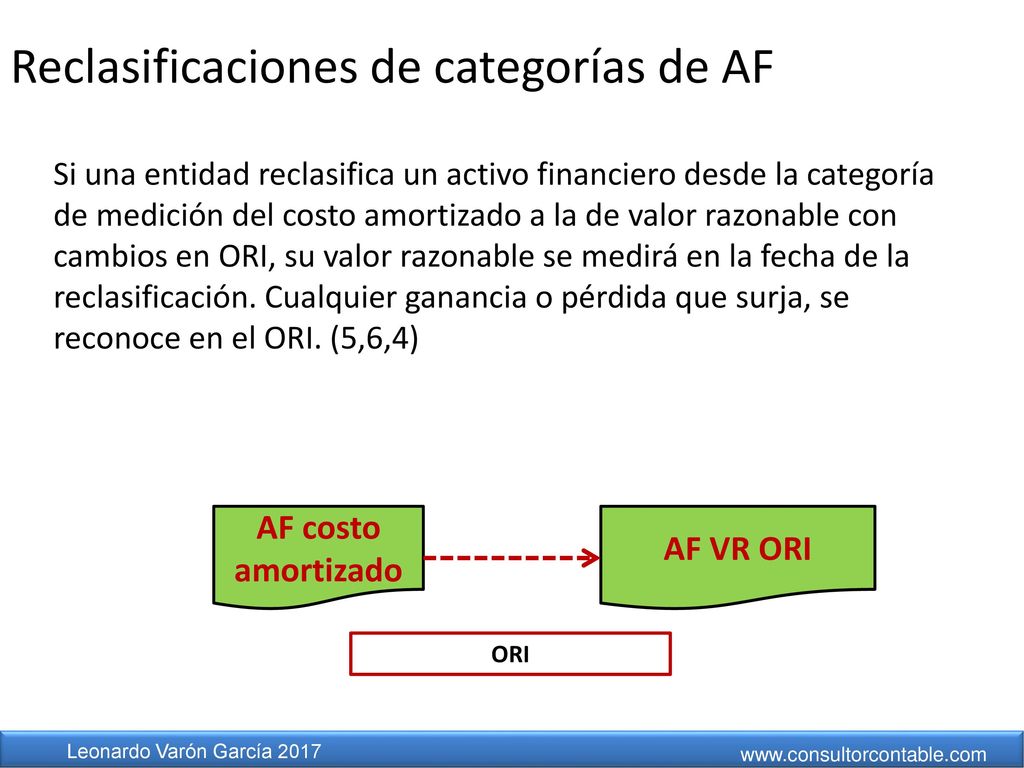 Reclasificaciones de categorías de AF

Si una entidad reclasifica un activo financiero desde la categoría de medición del costo amortizado a la de valor razonable con cambios en ORI, su valor razonable se medirá en la fecha de la reclasificación. Cualquier ganancia o pérdida que surja, se reconoce en el ORI. (5,6,4)

AF costo amortizado

AF VR ORI

ORI

Leonardo Varón García 2017

www.consultorcontable.com